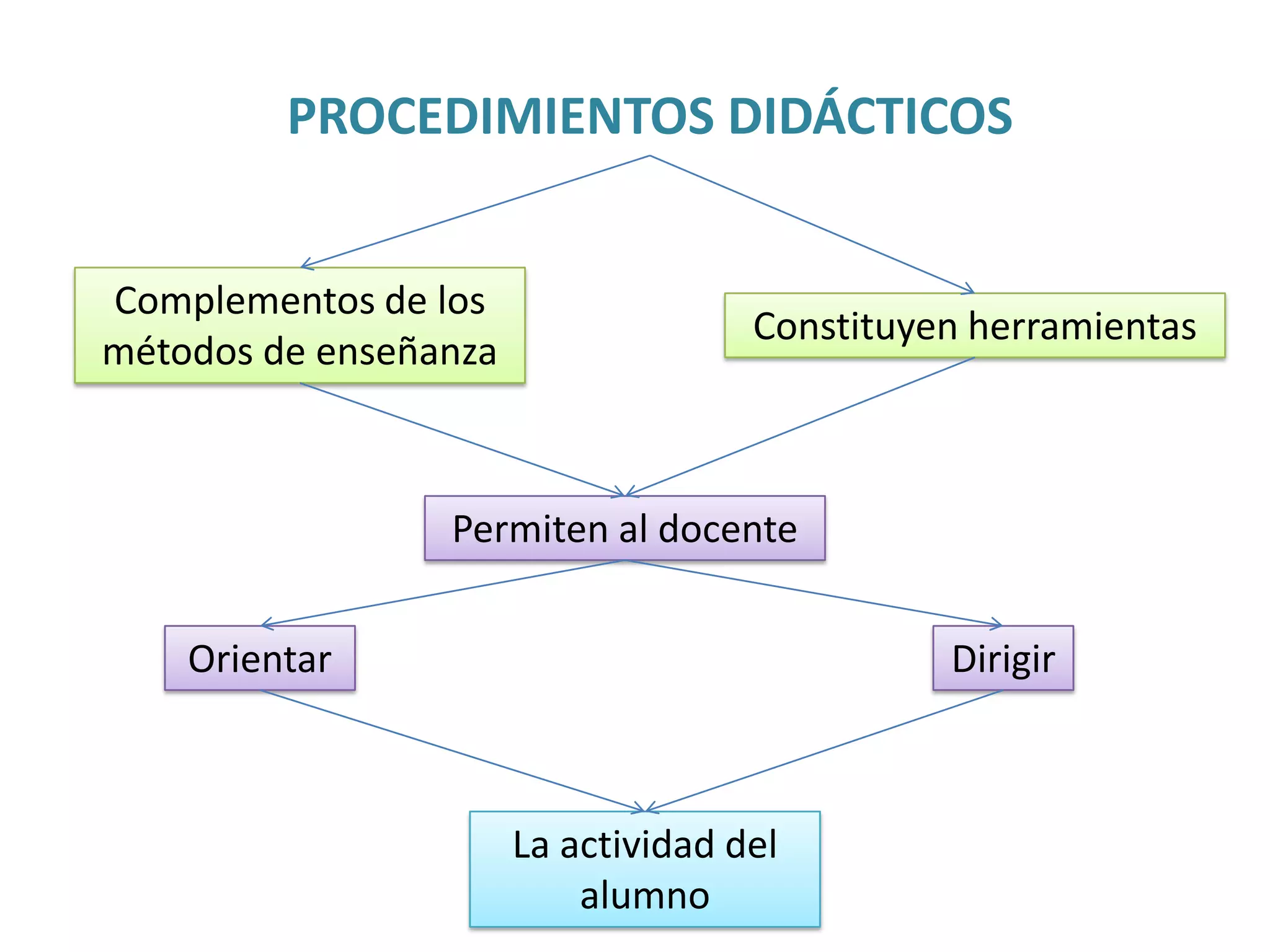 PROCEDIMIENTOS DIDÁCTICOS

Complementos de los métodos de enseñanza

Constituyen herramientas

Permiten al docente

Orientar

Dirigir

La actividad del alumno